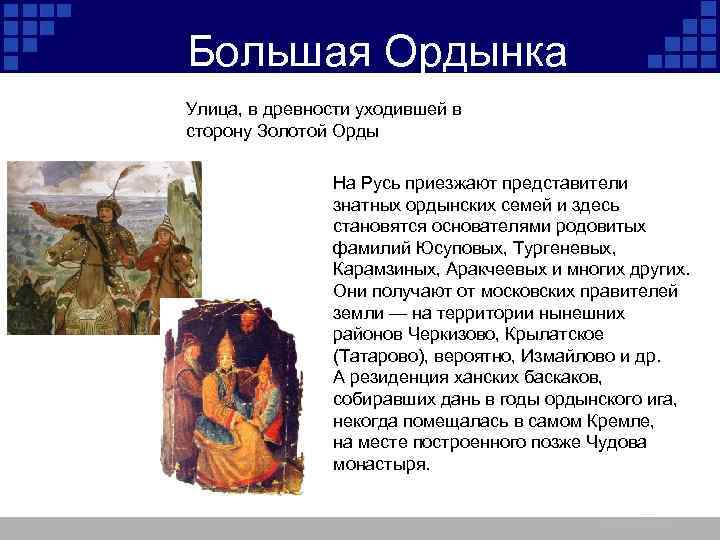 Большая Ордынка

Улица, в древности уходившей в сторону Золотой Орды

На Русь приезжают представители знатных ордынских семей и здесь становятся основателями родовитых фамилий Юсуповых, Тургеневых, Карамзиных, Аракчеевых и многих других. Они получают от московских правителей земли — на территории нынешних районов Черкизово, Крылатское (Татарово), вероятно, Измайлово и др. А резиденция ханских баскаков, собиравших дань в годы ордынского ига, некогда помещалась в самом Кремле, на месте построенного позже Чудова монастыря.